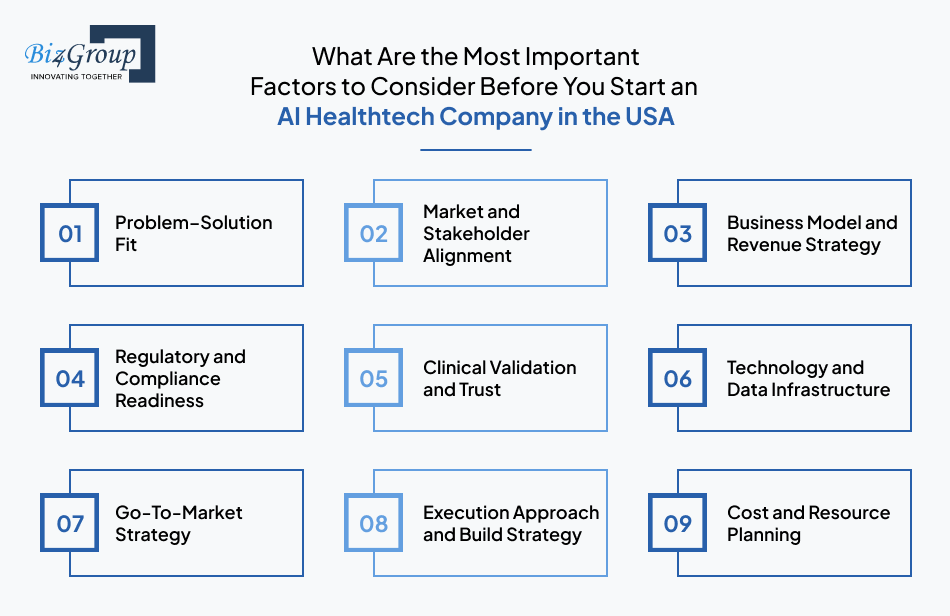 Biz4Group
INNOVATING TOGETHER

What Are the Most Important Factors to Consider Before You Start an AI Healthtech Company in the USA

01 Problem-Solution Fit

02 Market and Stakeholder Alignment

03 Business Model and Revenue Strategy

04 Regulatory and Compliance Readiness

05 Clinical Validation and Trust

06 Technology and Data Infrastructure

07 Go-To-Market Strategy

08 Execution Approach and Build Strategy

09 Cost and Resource Planning